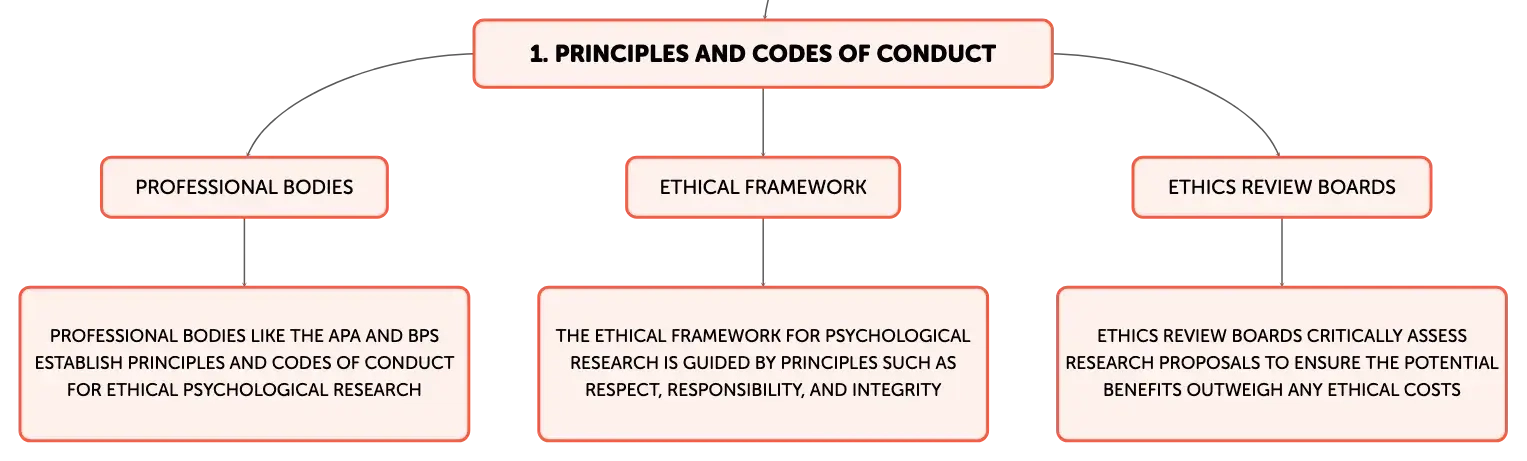 1. PRINCIPLES AND CODES OF CONDUCT

PROFESSIONAL BODIES

ETHICAL FRAMEWORK

ETHICS REVIEW BOARDS

PROFESSIONAL BODIES LIKE THE APA AND BPS ESTABLISH PRINCIPLES AND CODES OF CONDUCT FOR ETHICAL PSYCHOLOGICAL RESEARCH

THE ETHICAL FRAMEWORK FOR PSYCHOLOGICAL RESEARCH IS GUIDED BY PRINCIPLES SUCH AS RESPECT, RESPONSIBILITY, AND INTEGRITY

ETHICS REVIEW BOARDS CRITICALLY ASSESS RESEARCH PROPOSALS TO ENSURE THE POTENTIAL BENEFITS OUTWEIGH ANY ETHICAL COSTS